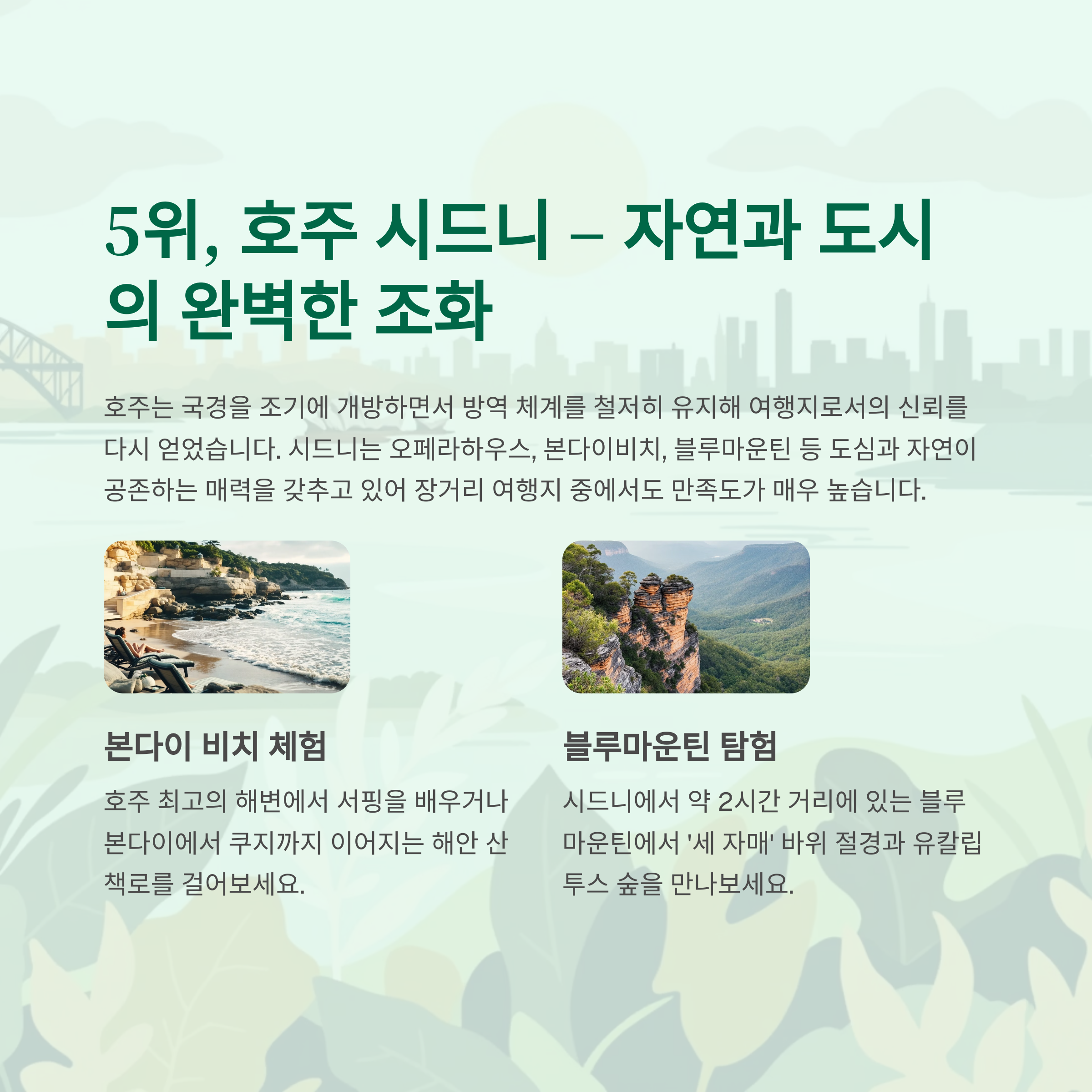 5위, 호주 시드니 – 자연과 도시의 완벽한 조화

호주는 국경을 조기에 개방하면서 방역 체계를 철저히 유지해 여행지로서의 신뢰를 다시 얻었습니다. 시드니는 오페라하우스, 본다이비치, 블루마운틴 등 도심과 자연이 공존하는 매력을 갖추고 있어 장거리 여행지 중에서도 만족도가 매우 높습니다.

본다이 비치 체험

호주 최고의 해변에서 서핑을 배우거나 본다이에서 쿠지까지 이어지는 해안 산책로를 걸어보세요.

블루마운틴 탐험

시드니에서 약 2시간 거리에 있는 블루마운틴에서 '세 자매' 바위 절경과 유칼립투스 숲을 만나보세요.